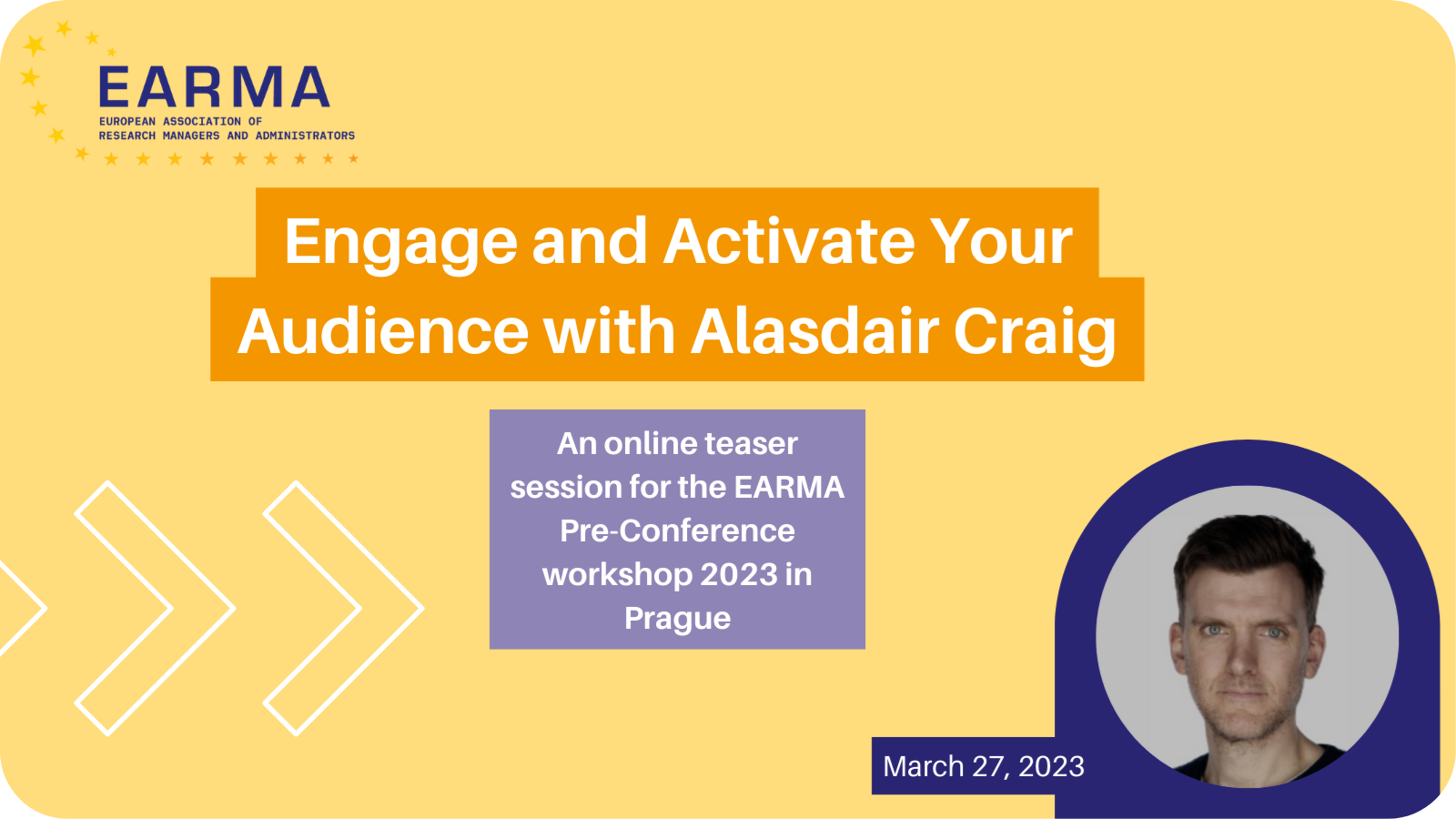 EARMA
EUROPEAN ASSOCIATION OF RESEARCH MANAGERS AND ADMINISTRATORS

Engage and Activate Your Audience with Alasdair Craig

An online teaser session for the EARMA Pre-Conference workshop 2023 in Prague

March 27, 2023